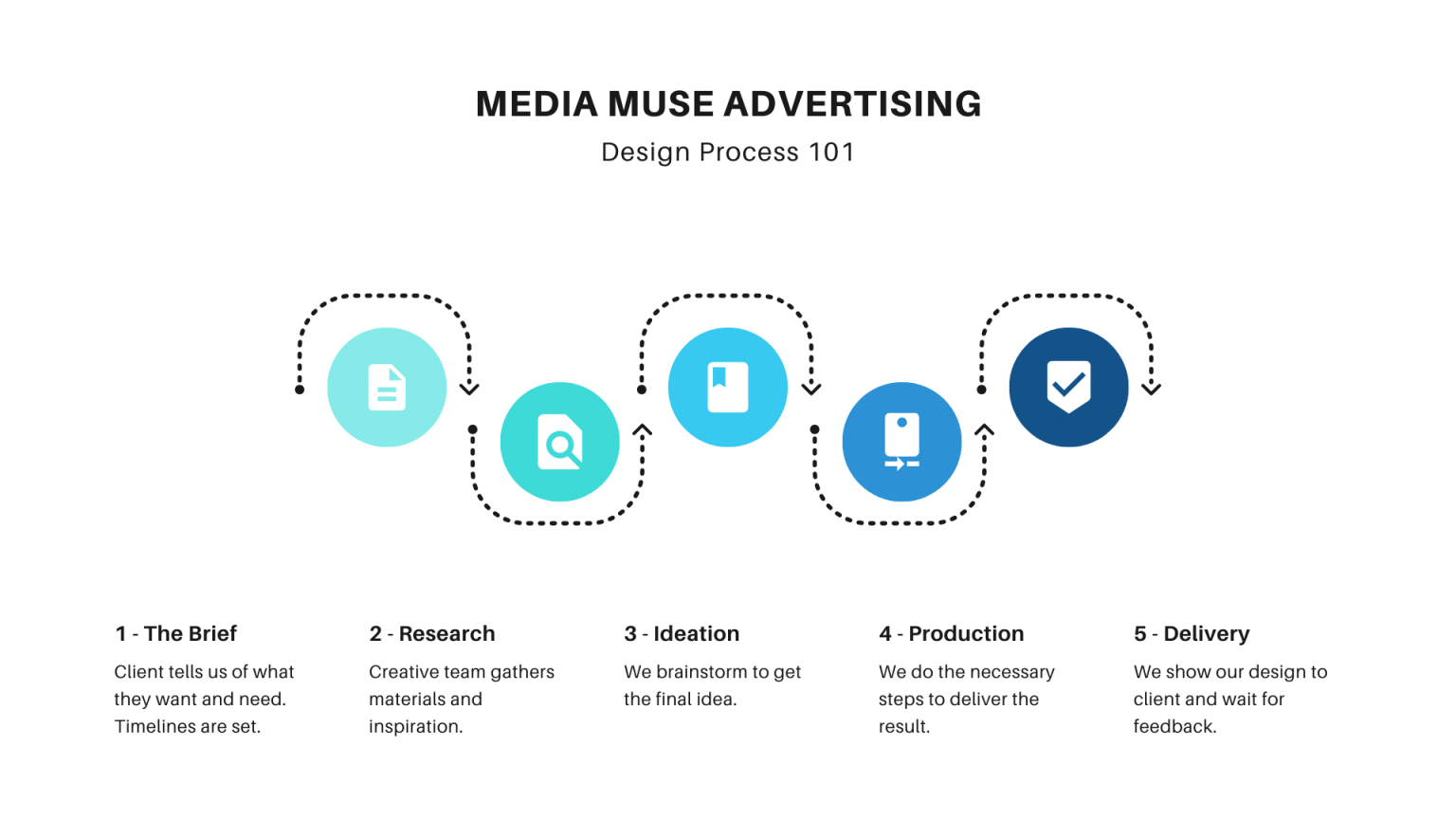 MEDIA MUSE ADVERTISING

Design Process 101

1 - The Brief

Client tells us of what they want and need. Timelines are set.

2 - Research

Creative team gathers materials and inspiration.

3 - Ideation

We brainstorm to get the final idea.

4 - Production

We do the necessary steps to deliver the result.

5 - Delivery

We show our design to client and wait for feedback.